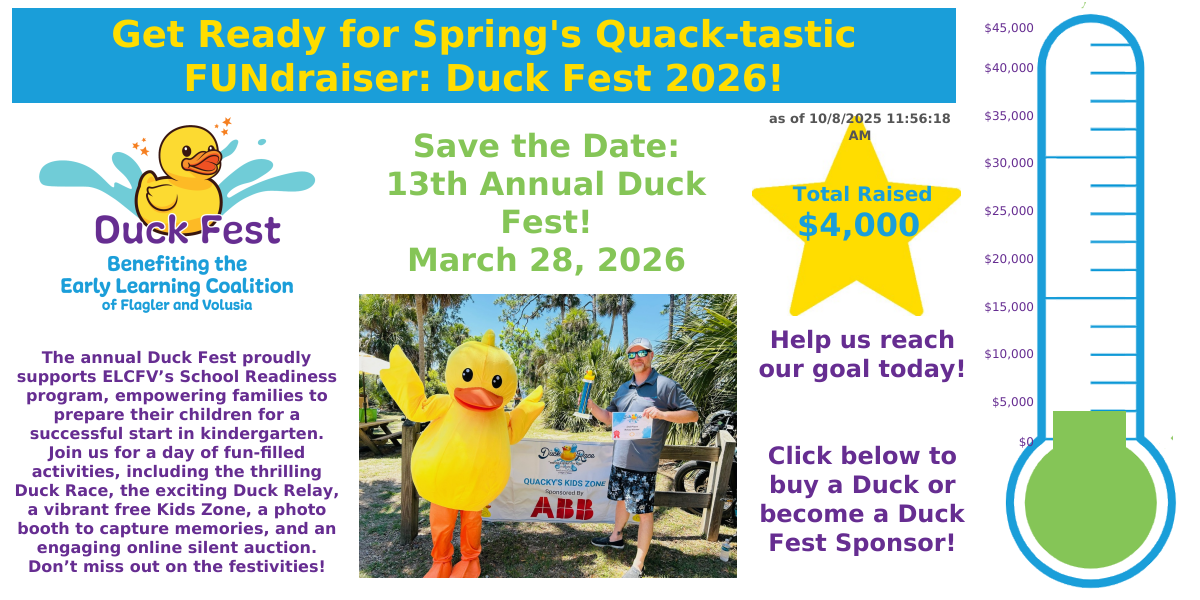 Get Ready for Spring's Quack-tastic FUNdraiser: Duck Fest 2026!

Duck Fest
Benefiting the Early Learning Coalition of Flagler and Volusia

The annual Duck Fest proudly supports ELCFV's School Readiness program, empowering families to prepare their children for a successful start in kindergarten. Join us for a day of fun-filled activities, including the thrilling Duck Race, the exciting Duck Relay, a vibrant free Kids Zone, a photo booth to capture memories, and an engaging online silent auction. Don't miss out on the festivities!

Save the Date: 13th Annual Duck Fest! March 28, 2026

Duck Race
QUACKY'S KIDS ZONE
Sponsored By
ABB

as of 10/8/2025 11:56:18 AM

Total Raised
$4,000

Help us reach our goal today!

Click below to buy a Duck or become a Duck Fest Sponsor!

$45,000
$40,000
$35,000
$30,000
$25,000
$20,000
$15,000
$10,000
$5,000
$0